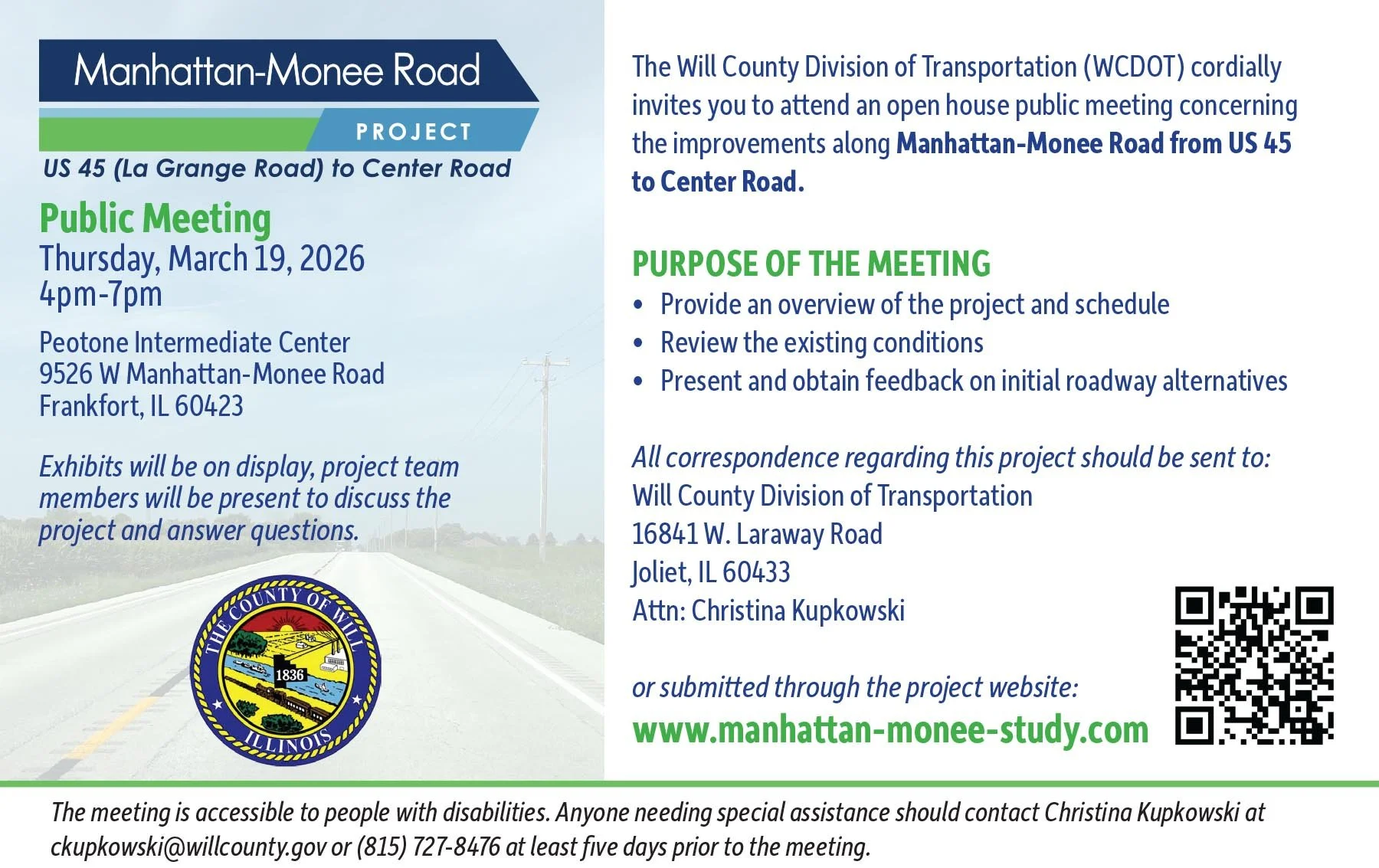 Manhattan-Monee Road
PROJECT
US 45 (La Grange Road) to Center Road

Public Meeting
Thursday, March 19, 2026
4pm-7pm

Peotone Intermediate Center
9526 W Manhattan-Monee Road
Frankfort, IL 60423

Exhibits will be on display, project team members will be present to discuss the project and answer questions.

THE COUNTY OF WILL
1836
ILLINOIS

The Will County Division of Transportation (WCDOT) cordially invites you to attend an open house public meeting concerning the improvements along Manhattan-Monee Road from US 45 to Center Road.

PURPOSE OF THE MEETING
• Provide an overview of the project and schedule
• Review the existing conditions
• Present and obtain feedback on initial roadway alternatives

All correspondence regarding this project should be sent to:
Will County Division of Transportation
16841 W. Laraway Road
Joliet, IL 60433
Attn: Christina Kupkowski

or submitted through the project website:
www.manhattan-monee-study.com

The meeting is accessible to people with disabilities. Anyone needing special assistance should contact Christina Kupkowski at ckupkowski@willcounty.gov or (815) 727-8476 at least five days prior to the meeting.